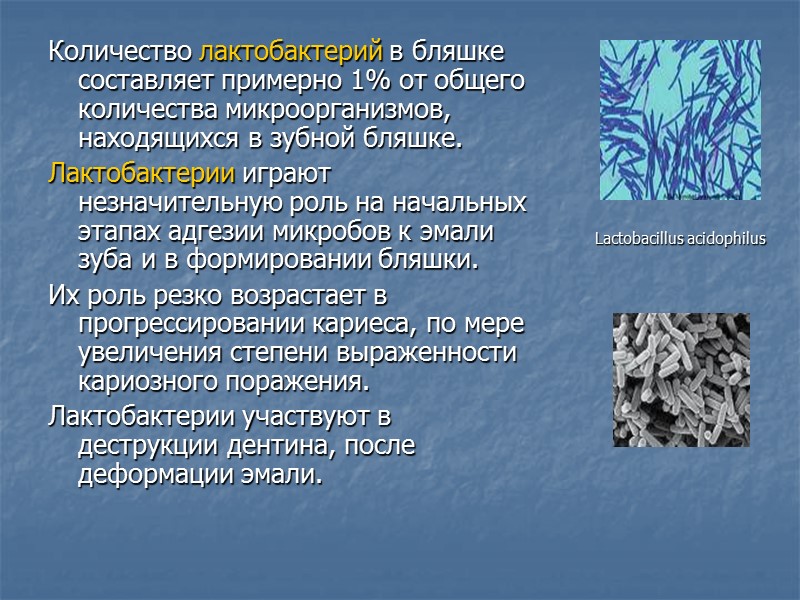 Количество лактобактерий в бляшке составляет примерно 1% от общего количества микроорганизмов, находящихся в зубной бляшке.

Лактобактерии играют незначительную роль на начальных этапах адгезии микробов к эмали зуба и в формировании бляшки.

Их роль резко возрастает в прогрессировании кариеса, по мере увеличения степени выраженности кариозного поражения.

Лактобактерии участвуют в деструкции дентина, после деформации эмали.

Lactobacillus acidophilus